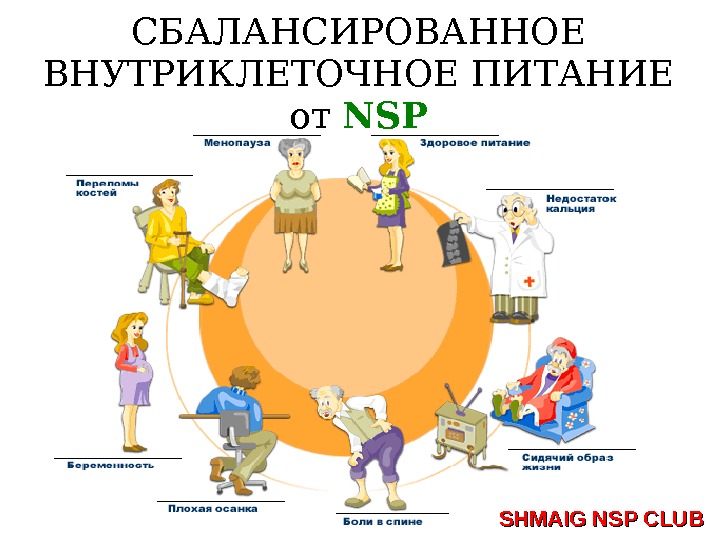 СБАЛАНСИРОВАННОЕ ВНУТРИКЛЕТОЧНОЕ ПИТАНИЕ от NSP

Менопауза

Здоровое питание

Переломы костей

Недостаток кальция

Беременность

Плохая осанка

Боли в спине

Сидячий образ жизни

SHMAIG NSP CLUB